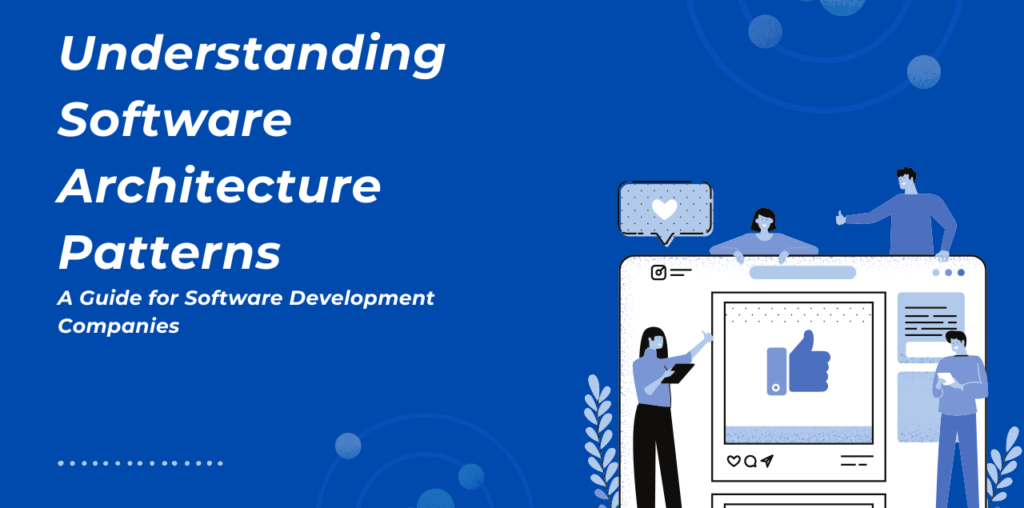 Understanding Software Architecture Patterns

A Guide for Software Development Companies